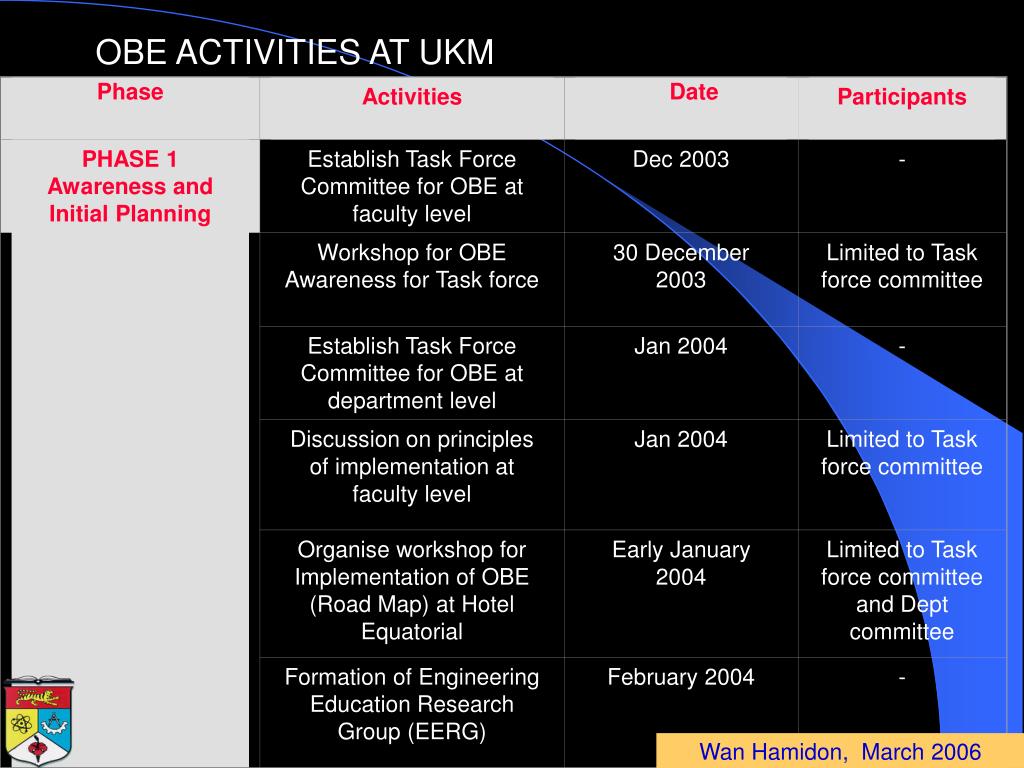 OBE ACTIVITIES AT UKM

| Phase | Activities | Date | Participants |
|---|---|---|---|
| PHASE 1 Awareness and Initial Planning | Establish Task Force Committee for OBE at faculty level | Dec 2003 | - |
| | Workshop for OBE Awareness for Task force | 30 December 2003 | Limited to Task force committee |
| | Establish Task Force Committee for OBE at department level | Jan 2004 | - |
| | Discussion on principles of implementation at faculty level | Jan 2004 | Limited to Task force committee |
| | Organise workshop for Implementation of OBE (Road Map) at Hotel Equatorial | Early January 2004 | Limited to Task force committee and Dept committee |
| | Formation of Engineering Education Research Group (EERG) | February 2004 | - |

Wan Hamidon, March 2006